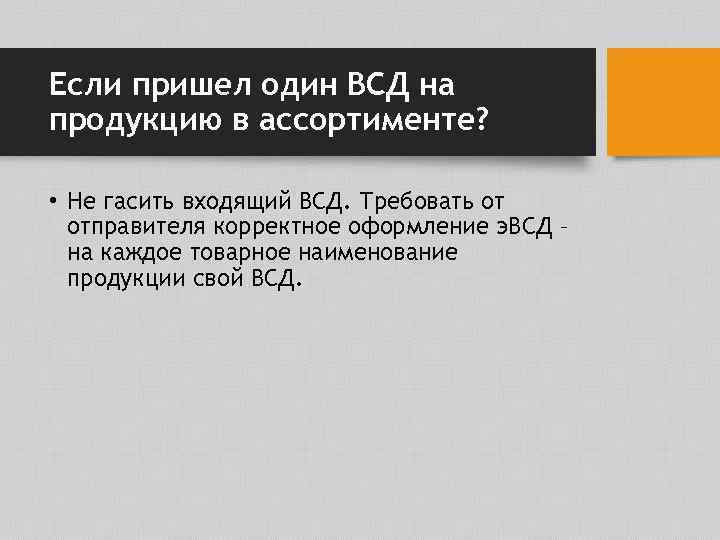 Если пришел один ВСД на продукцию в ассортименте?

• Не гасить входящий ВСД. Требовать от отправителя корректное оформление эВСД – на каждое товарное наименование продукции свой ВСД.